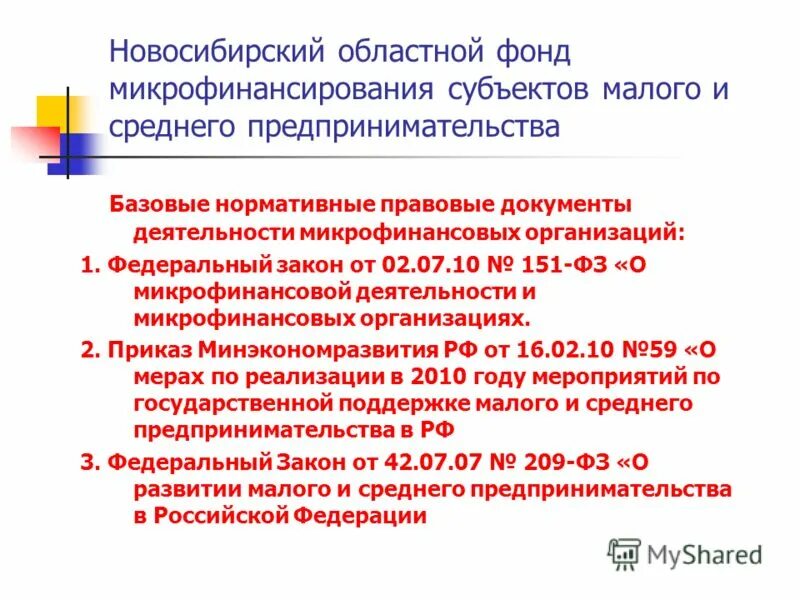 Новосибирский областной фонд микрофинансирования субъектов малого и среднего предпринимательства

Базовые нормативные правовые документы деятельности микрофинансовых организаций:

1. Федеральный закон от 02.07.10 № 151-ФЗ «О микрофинансовой деятельности и микрофинансовых организациях.

2. Приказ Минэкономразвития РФ от 16.02.10 №59 «О мерах по реализации в 2010 году мероприятий по государственной поддержке малого и среднего предпринимательства в РФ

3. Федеральный Закон от 42.07.07 № 209-ФЗ «О развитии малого и среднего предпринимательства в Российской Федерации

MyShared